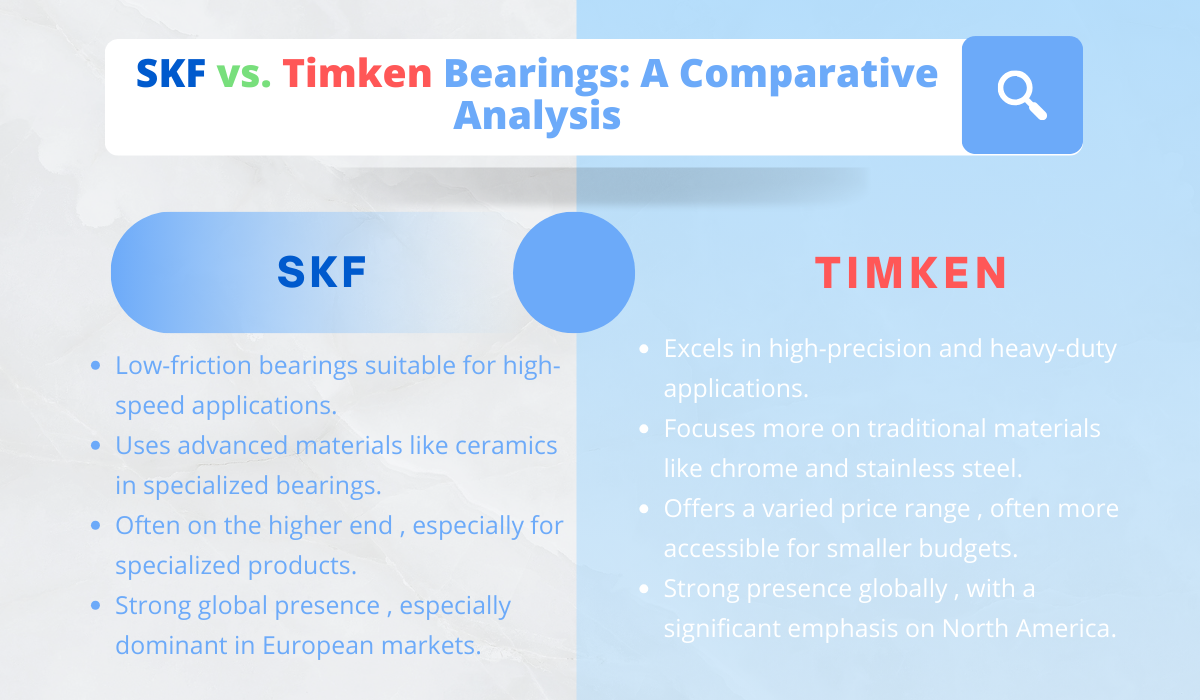 SKF vs. Timken Bearings: A Comparative Analysis

SKF

- Low-friction bearings suitable for high-speed applications.
- Uses advanced materials like ceramics in specialized bearings.
- Often on the higher end , especially for specialized products.
- Strong global presence , especially dominant in European markets.

TIMKEN

- Excels in high-precision and heavy-duty applications.
- Focuses more on traditional materials like chrome and stainless steel.
- Offers a varied price range , often more accessible for smaller budgets.
- Strong presence globally , with a significant emphasis on North America.